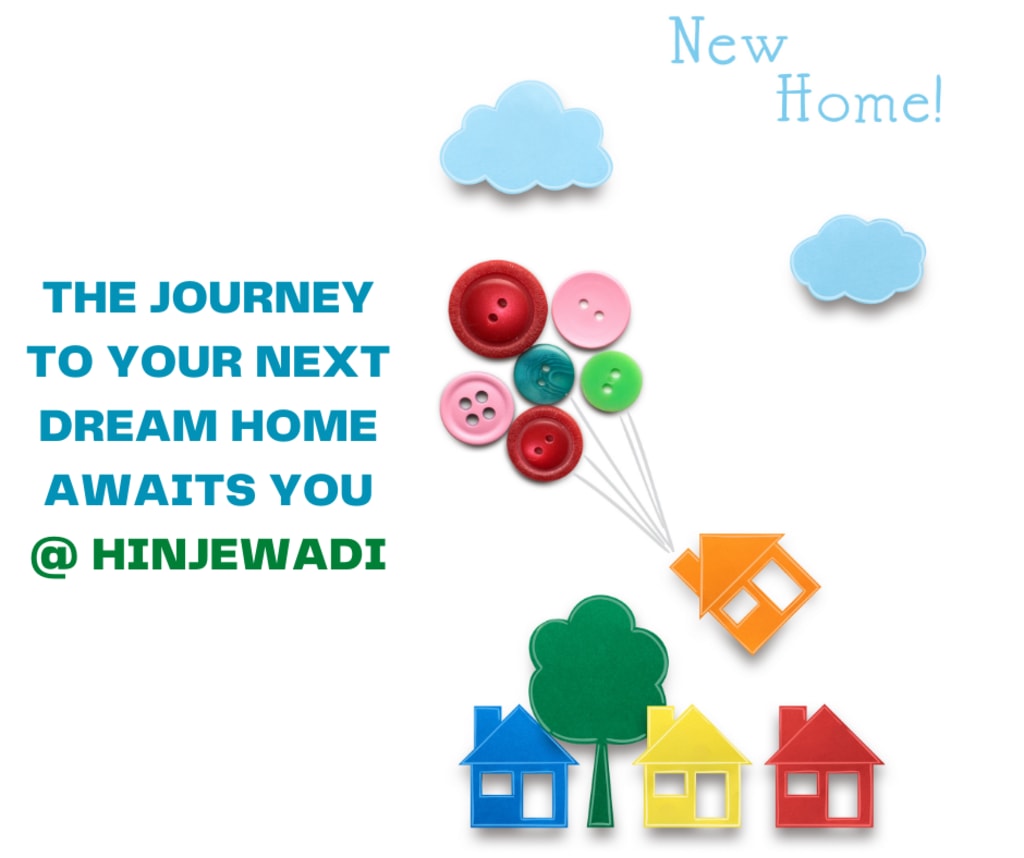 New Home!

THE JOURNEY TO YOUR NEXT DREAM HOME AWAITS YOU @ HINJEWADI